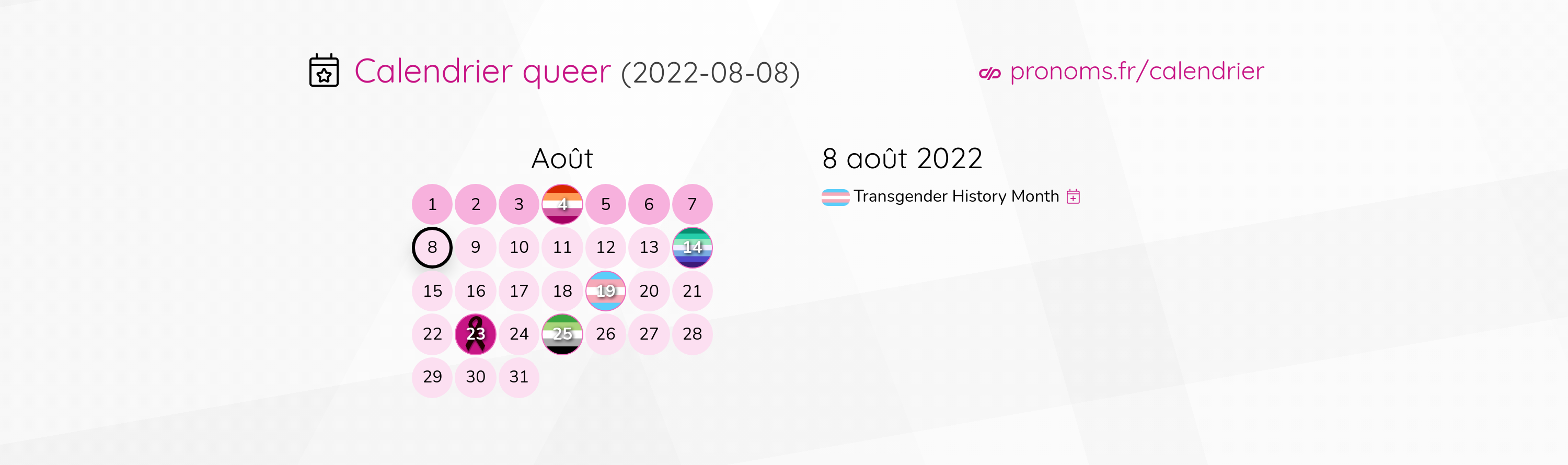 Calendrier queer (2022-08-08)

pronoms.fr/calendrier

Août

| 1 | 2 | 3 | 4 | 5 | 6 | 7 |
|---|---|---|---|---|---|---|
| 8 | 9 | 10 | 11 | 12 | 13 | 14 |
| 15 | 16 | 17 | 18 | 19 | 20 | 21 |
| 22 | 23 | 24 | 25 | 26 | 27 | 28 |
| 29 | 30 | 31 | | | | |

8 août 2022

Transgender History Month